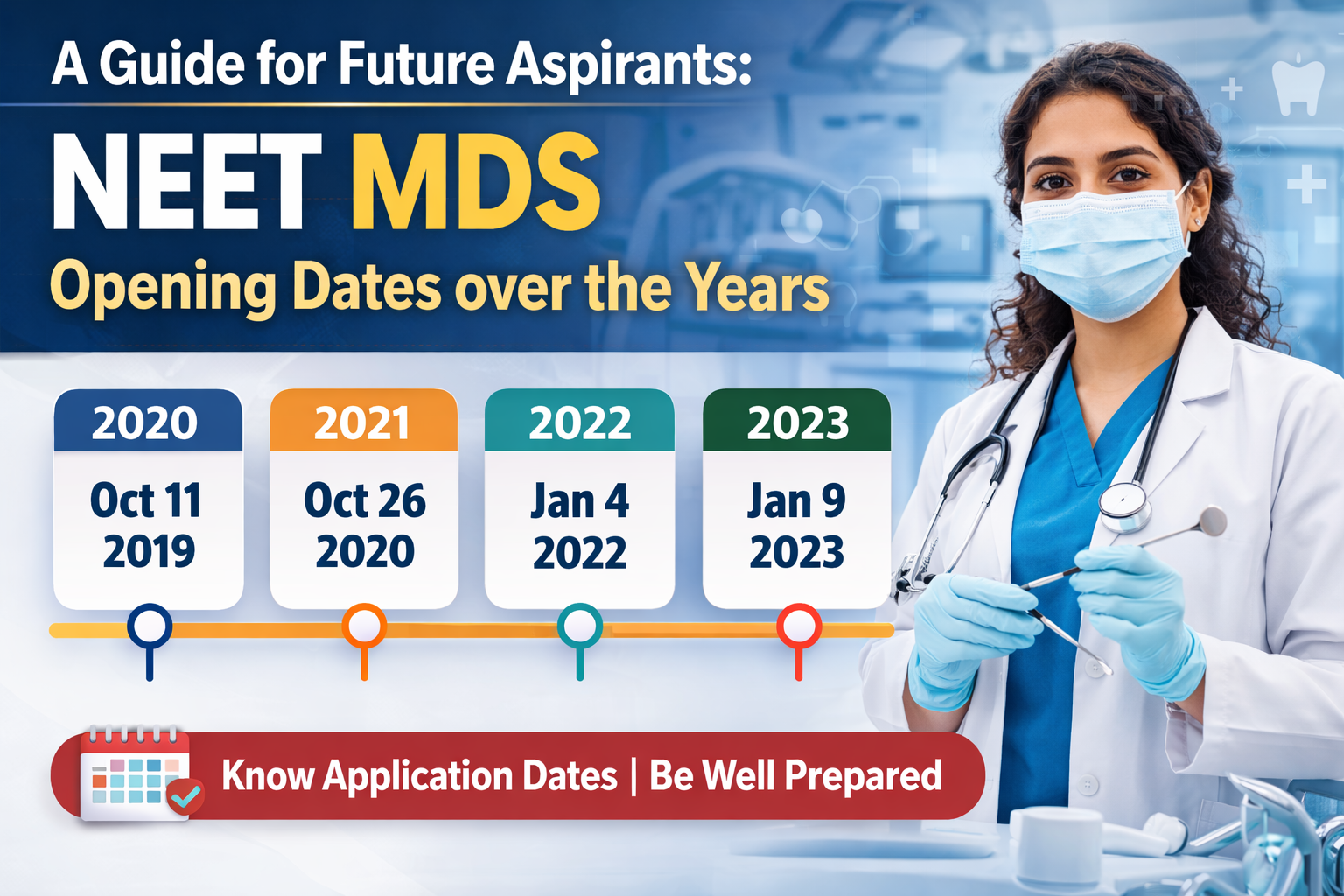 A Guide for Future Aspirants:

NEET MDS

Opening Dates over the Years

2020
Oct 11
2019

2021
Oct 26
2020

2022
Jan 4
2022

2023
Jan 9
2023

Know Application Dates | Be Well Prepared